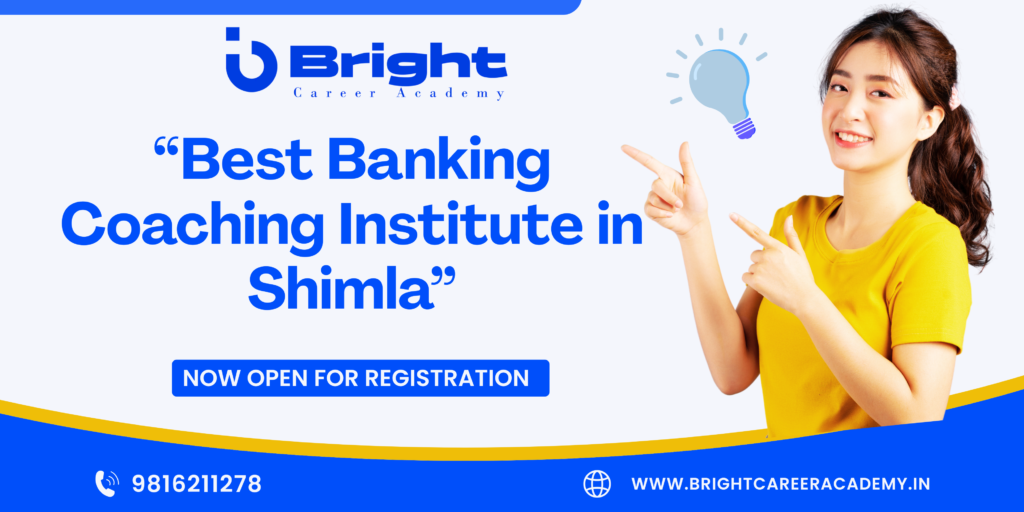 Bright
Career Academy

“Best Banking Coaching Institute in Shimla”

NOW OPEN FOR REGISTRATION

9816211278

WWW.BRIGHTCAREERACADEMY.IN